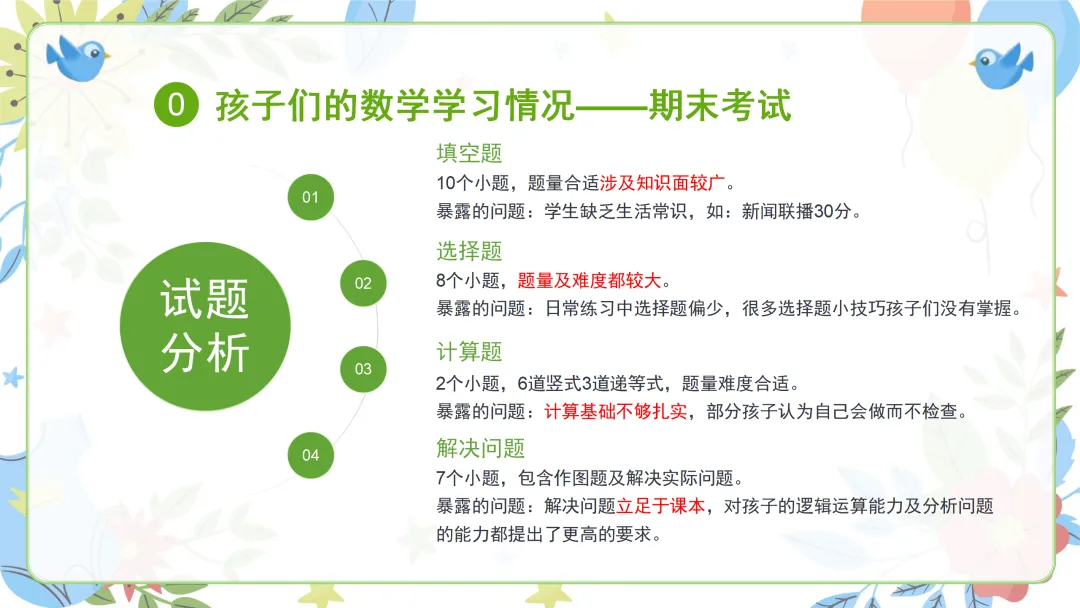 0 孩子们的数学学习情况——期末考试

试题分析

01

填空题
10个小题，题量合适涉及知识面较广。
暴露的问题：学生缺乏生活常识，如：新闻联播30分。

02

选择题
8个小题，题量及难度都较大。
暴露的问题：日常练习中选择题偏少，很多选择题小技巧孩子们没有掌握。

03

计算题
2个小题，6道竖式3道递等式，题量难度合适。
暴露的问题：计算基础不够扎实，部分孩子认为自己会做而不检查。

04

解决问题
7个小题，包含作图题及解决实际问题。
暴露的问题：解决问题立足于课本，对孩子的逻辑运算能力及分析问题的能力都提出了更高的要求。